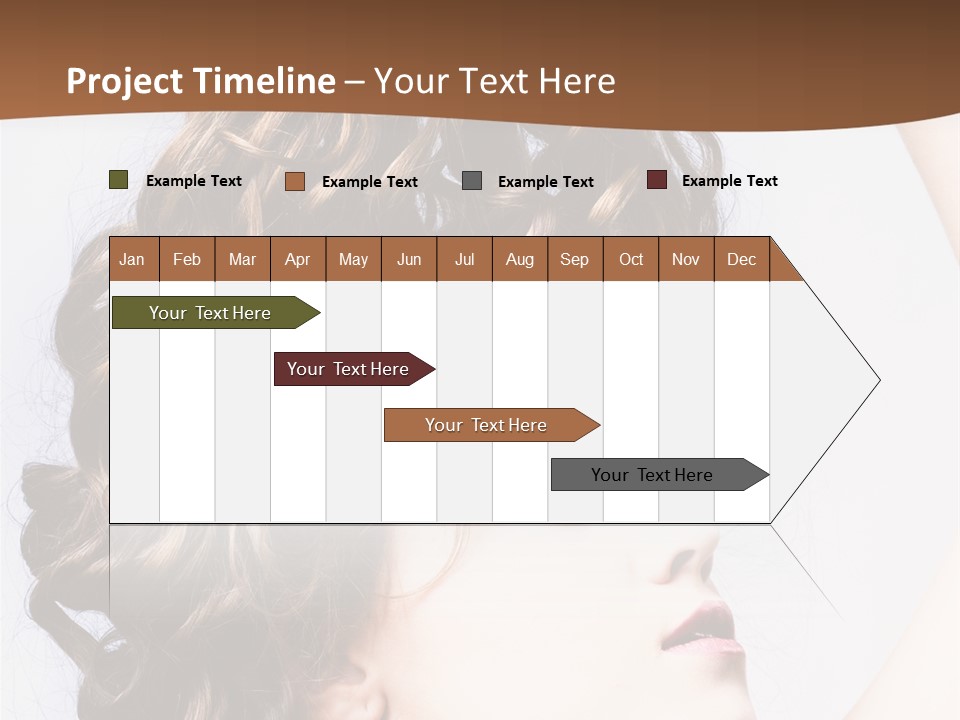 Project Timeline – Your Text Here

Example Text Example Text Example Text Example Text

| Jan | Feb | Mar | Apr | May | Jun | Jul | Aug | Sep | Oct | Nov | Dec |
|---|---|---|---|---|---|---|---|---|---|---|---|

Your Text Here

Your Text Here

Your Text Here

Your Text Here